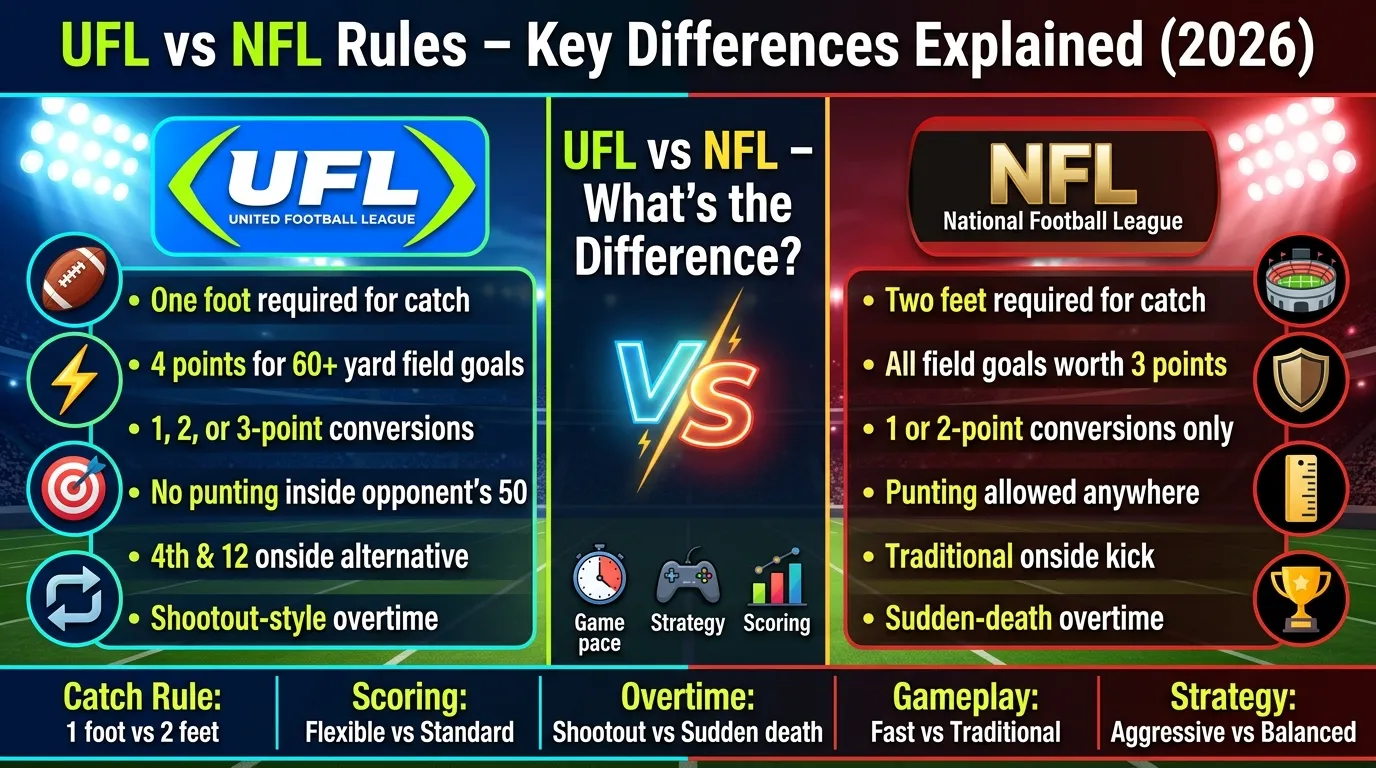 UFL vs NFL Rules – Key Differences Explained (2026)

UFL
UNITED FOOTBALL LEAGUE

• One foot required for catch
• 4 points for 60+ yard field goals
• 1, 2, or 3-point conversions
• No punting inside opponent's 50
• 4th & 12 onside alternative
• Shootout-style overtime

UFL vs NFL – What's the Difference?

VS

Game pace
Strategy
Scoring

NFL
National Football League

• Two feet required for catch
• All field goals worth 3 points
• 1 or 2-point conversions only
• Punting allowed anywhere
• Traditional onside kick
• Sudden-death overtime

Catch Rule: 1 foot vs 2 feet
Scoring: Flexible vs Standard
Overtime: Shootout vs Sudden death
Gameplay: Fast vs Traditional
Strategy: Aggressive vs Balanced